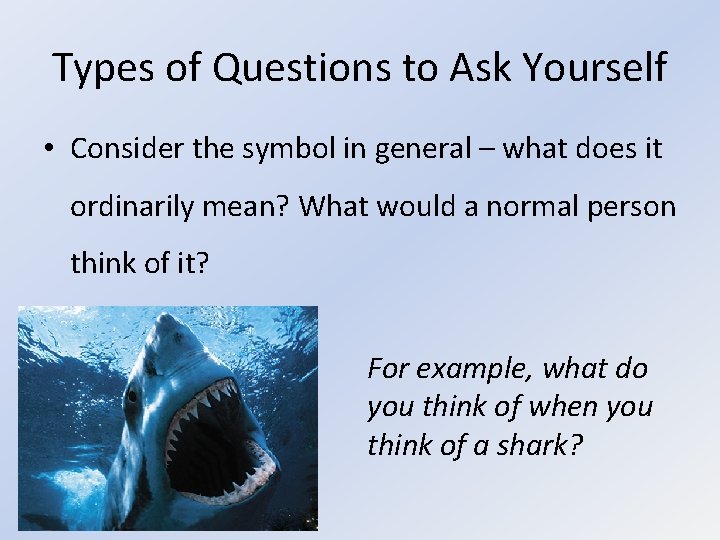 Types of Questions to Ask Yourself

• Consider the symbol in general – what does it ordinarily mean? What would a normal person think of it?

For example, what do you think of when you think of a shark?